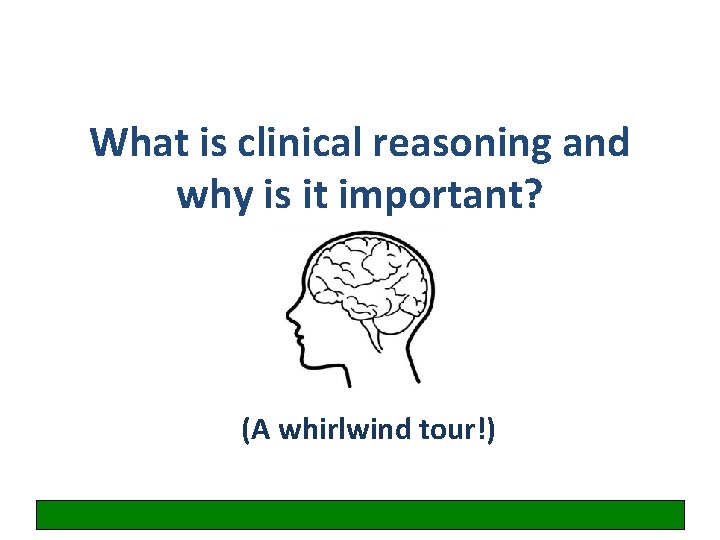 What is clinical reasoning and why is it important?

(A whirlwind tour!)